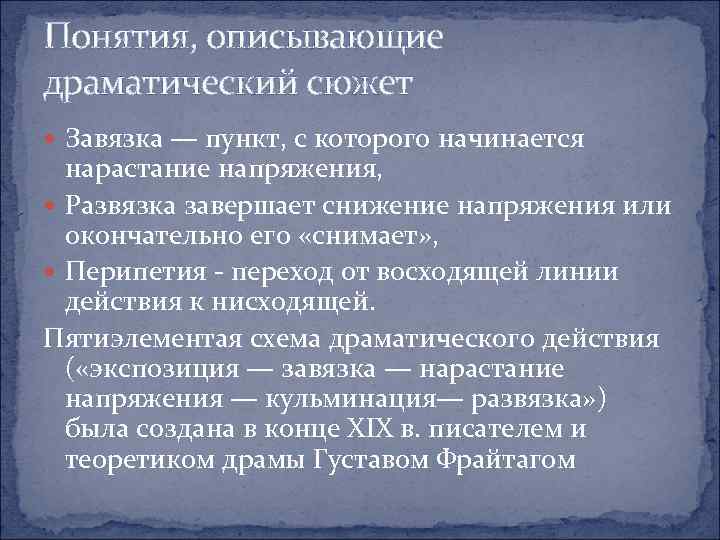 Понятия, описывающие драматический сюжет

Завязка — пункт, с которого начинается нарастание напряжения,

Развязка завершает снижение напряжения или окончательно его «снимает»,

Перипетия - переход от восходящей линии действия к нисходящей.

Пятиэлементая схема драматического действия («экспозиция — завязка — нарастание напряжения — кульминация— развязка») была создана в конце XIX в. писателем и теоретиком драмы Густавом Фрайтагом